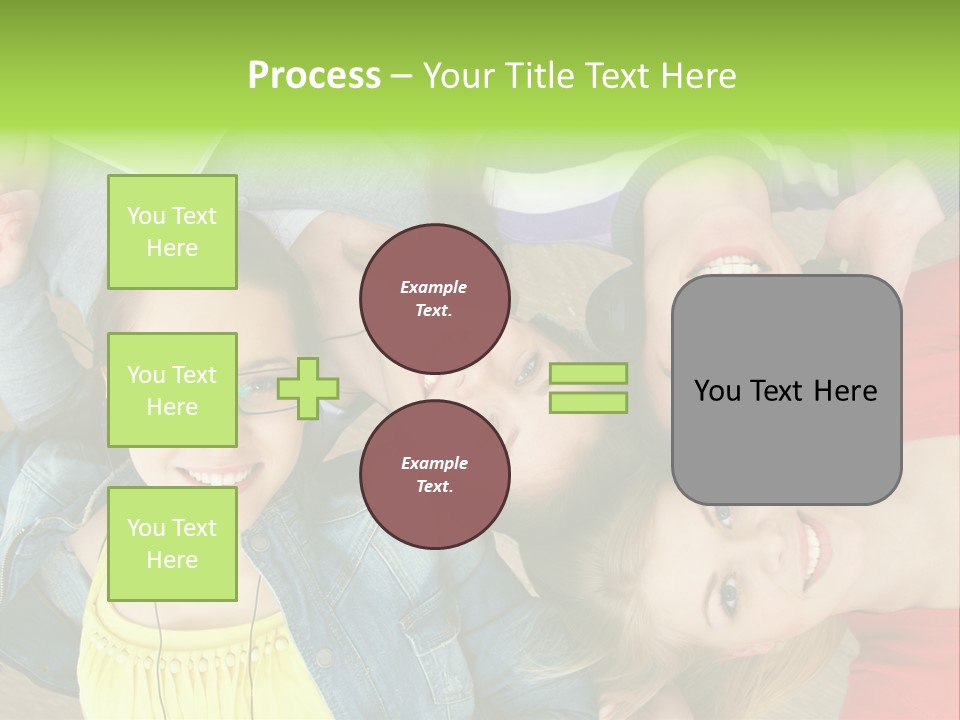 Process – Your Title Text Here

You Text Here

You Text Here

You Text Here

Example Text.

Example Text.

You Text Here